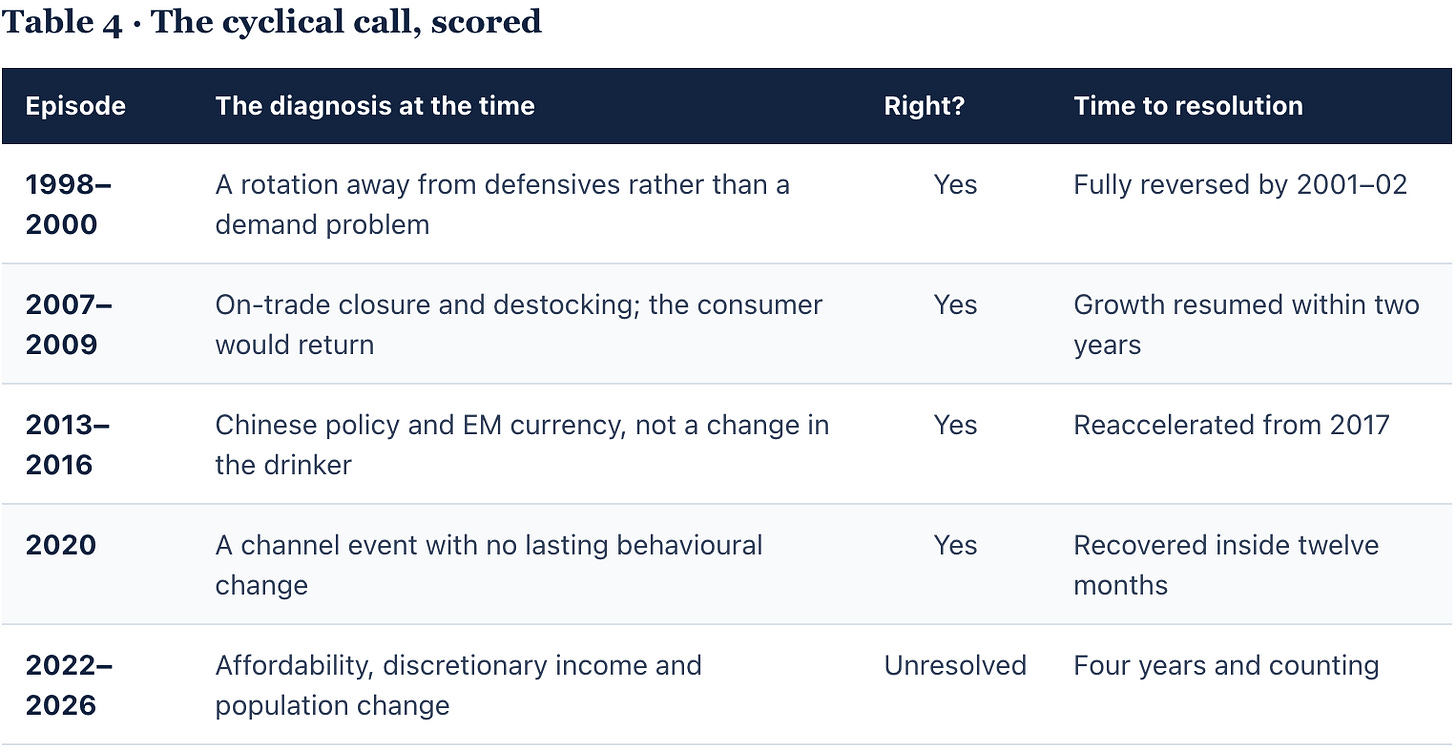 Table 4 · The cyclical call, scored

| Episode | The diagnosis at the time | Right? | Time to resolution |
|---|---|---|---|
| 1998–2000 | A rotation away from defensives rather than a demand problem | Yes | Fully reversed by 2001–02 |
| 2007–2009 | On-trade closure and destocking; the consumer would return | Yes | Growth resumed within two years |
| 2013–2016 | Chinese policy and EM currency, not a change in the drinker | Yes | Reaccelerated from 2017 |
| 2020 | A channel event with no lasting behavioural change | Yes | Recovered inside twelve months |
| 2022–2026 | Affordability, discretionary income and population change | Unresolved | Four years and counting |